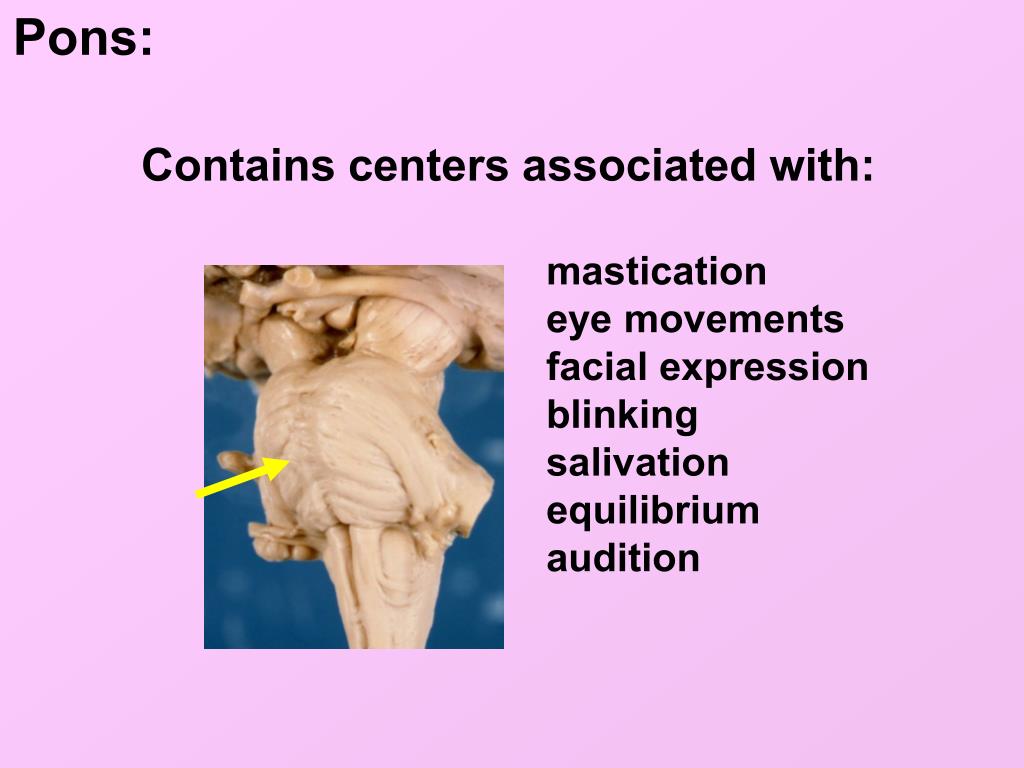 Pons:

Contains centers associated with:

mastication
eye movements
facial expression
blinking
salivation
equilibrium
audition